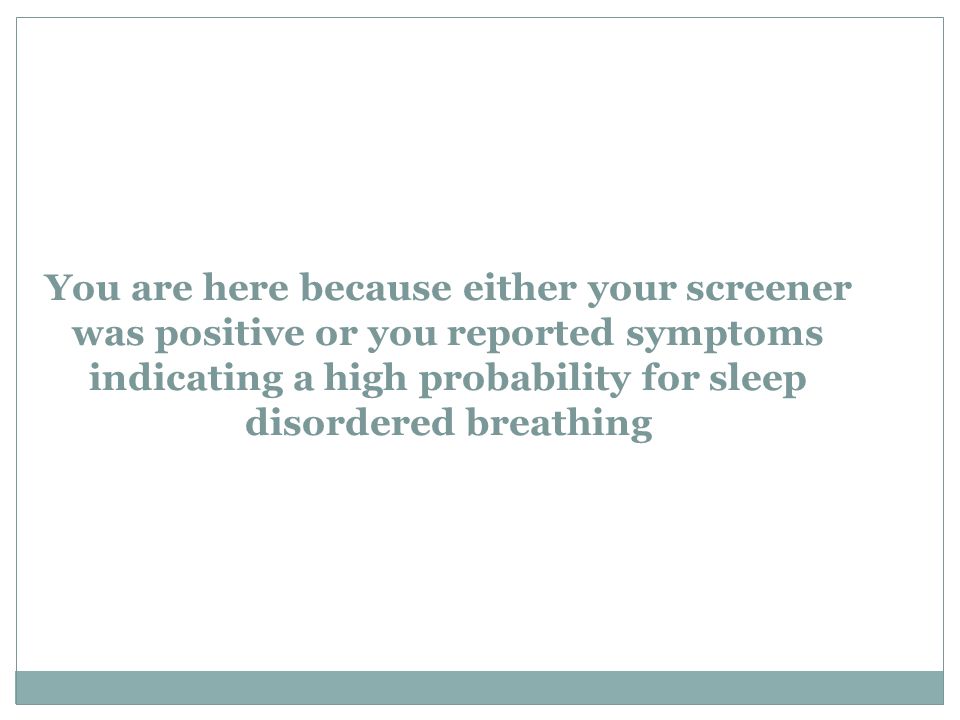 You are here because either your screener was positive or you reported symptoms indicating a high probability for sleep disordered breathing